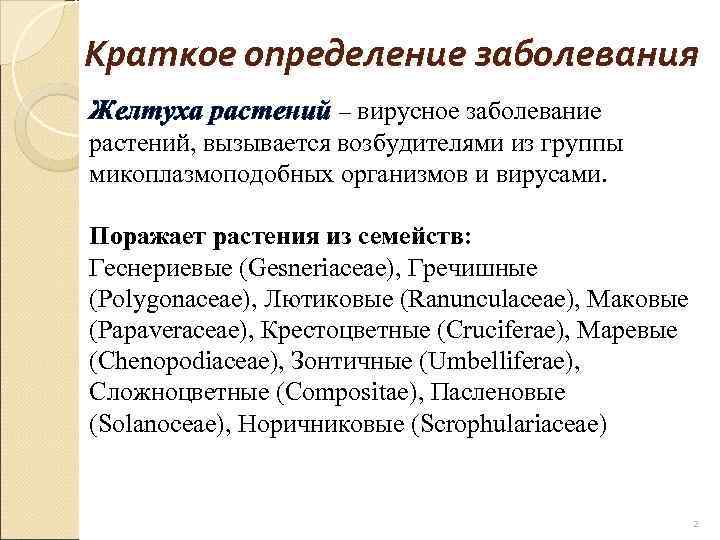 Краткое определение заболевания

Желтуха растений – вирусное заболевание растений, вызывается возбудителями из группы микоплазмоподобных организмов и вирусами.

Поражает растения из семейств:
Геснериевые (Gesneriaceae), Гречишные (Polygonaceae), Лютиковые (Ranunculaceae), Маковые (Papaveraceae), Крестоцветные (Cruciferae), Маревые (Chenopodiaceae), Зонтичные (Umbelliferae), Сложноцветные (Compositae), Пасленовые (Solanoceae), Норичниковые (Scrophulariaceae)

2